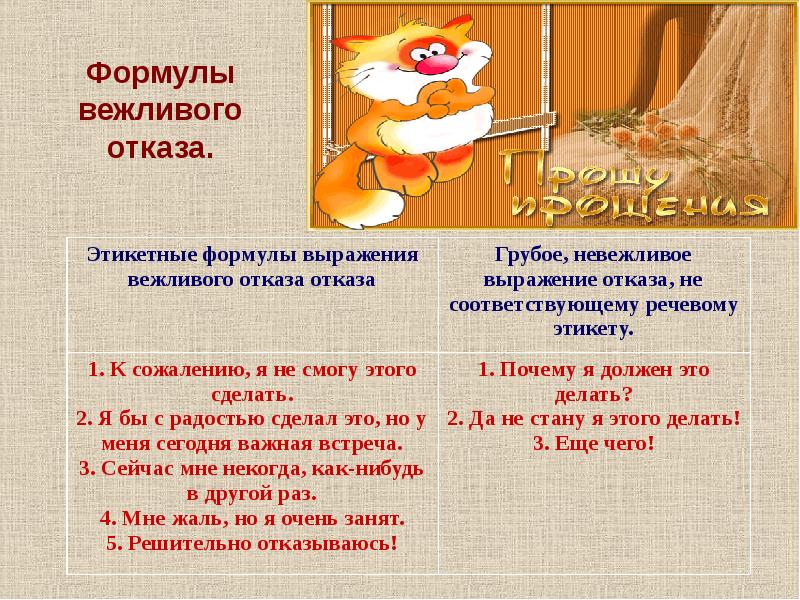 Формулы вежливого отказа.

Прошу прощения

| Этикетные формулы выражения вежливого отказа отказа | Грубое, невежливое выражение отказа, не соответствующему речевому этикету. |
|---|---|
| 1. К сожалению, я не смогу этого сделать. 2. Я бы с радостью сделал это, но у меня сегодня важная встреча. 3. Сейчас мне некогда, как-нибудь в другой раз. 4. Мне жаль, но я очень занят. 5. Решительно отказываюсь! | 1. Почему я должен это делать? 2. Да не стану я этого делать! 3. Еще чего! |